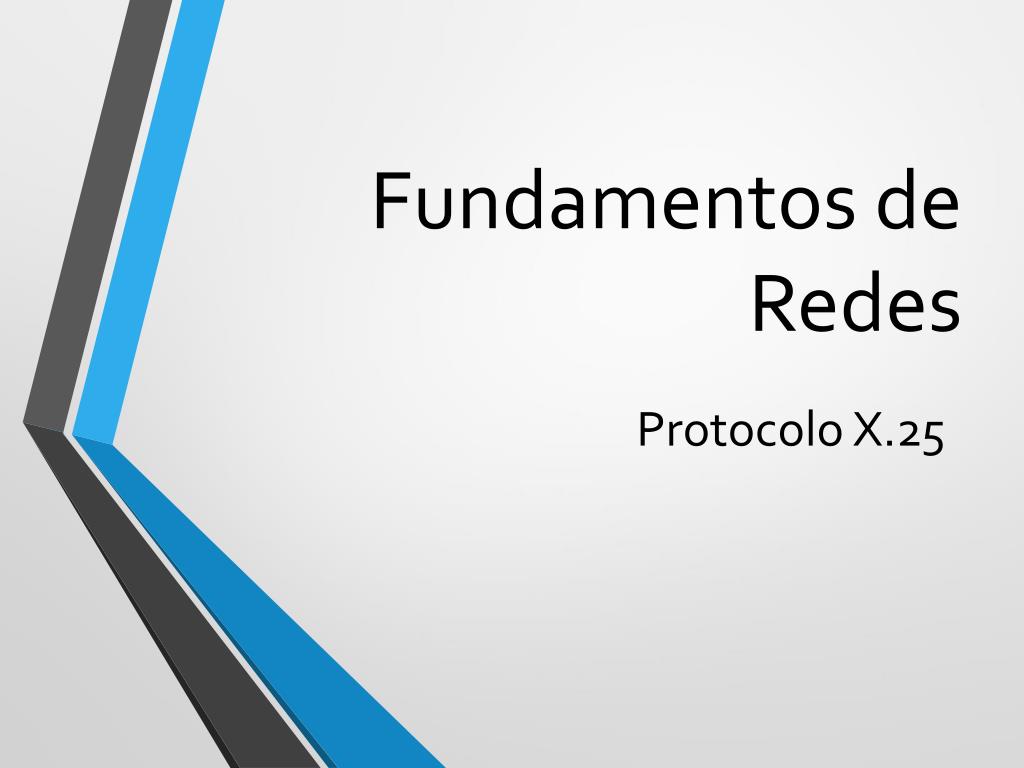 Fundamentos de Redes

Protocolo X.25